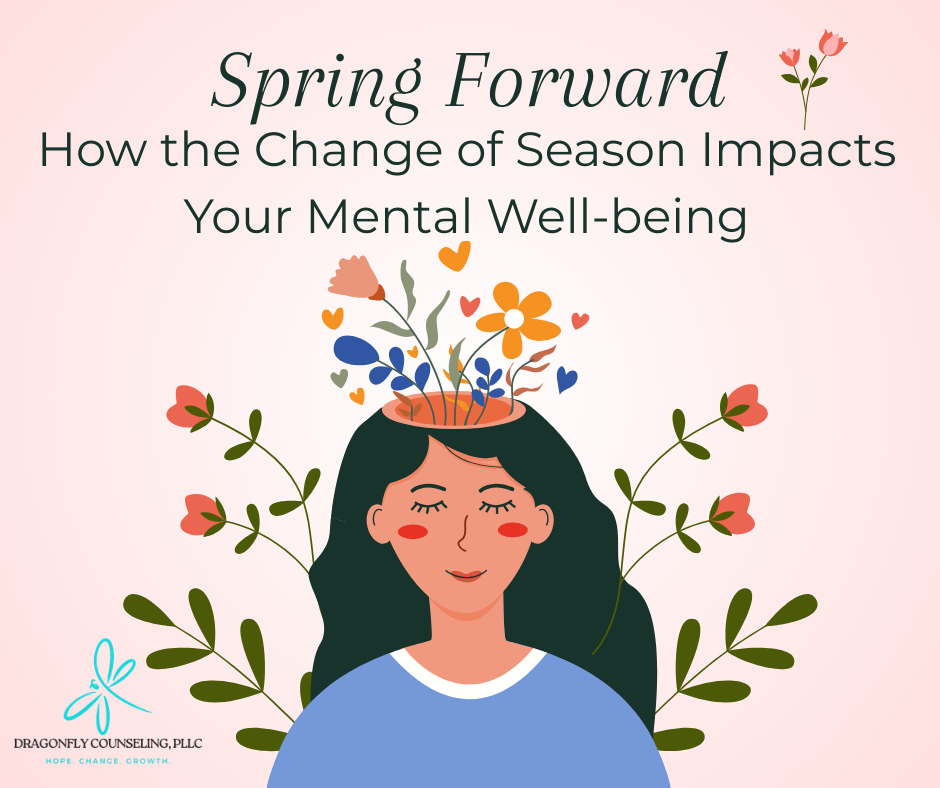 Spring Forward
How the Change of Season Impacts Your Mental Well-being

DRAGONFLY COUNSELING, PLLC
HOPE. CHANGE. GROWTH.